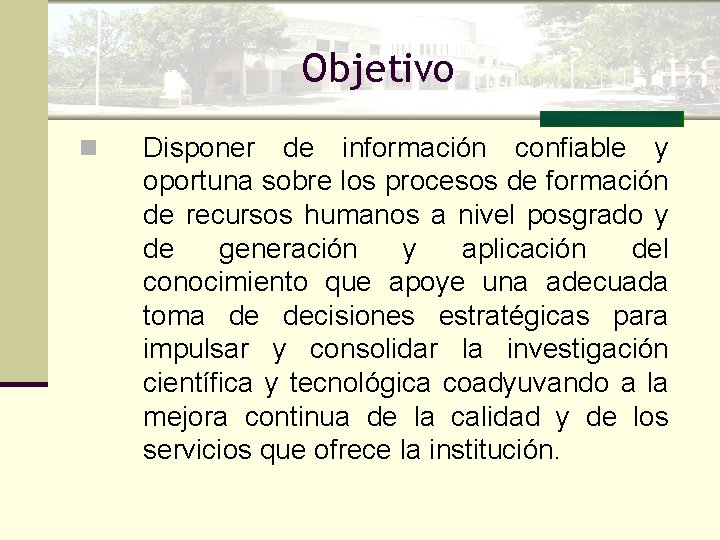 Objetivo

Disponer de información confiable y oportuna sobre los procesos de formación de recursos humanos a nivel posgrado y de generación y aplicación del conocimiento que apoye una adecuada toma de decisiones estratégicas para impulsar y consolidar la investigación científica y tecnológica coadyuvando a la mejora continua de la calidad y de los servicios que ofrece la institución.